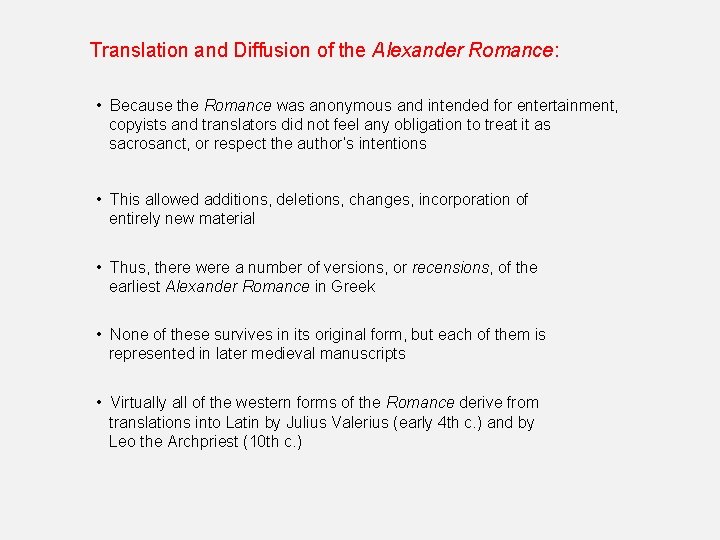 Translation and Diffusion of the Alexander Romance:

• Because the Romance was anonymous and intended for entertainment, copyists and translators did not feel any obligation to treat it as sacrosanct, or respect the author's intentions

• This allowed additions, deletions, changes, incorporation of entirely new material

• Thus, there were a number of versions, or recensions, of the earliest Alexander Romance in Greek

• None of these survives in its original form, but each of them is represented in later medieval manuscripts

• Virtually all of the western forms of the Romance derive from translations into Latin by Julius Valerius (early 4th c.) and by Leo the Archpriest (10th c.)